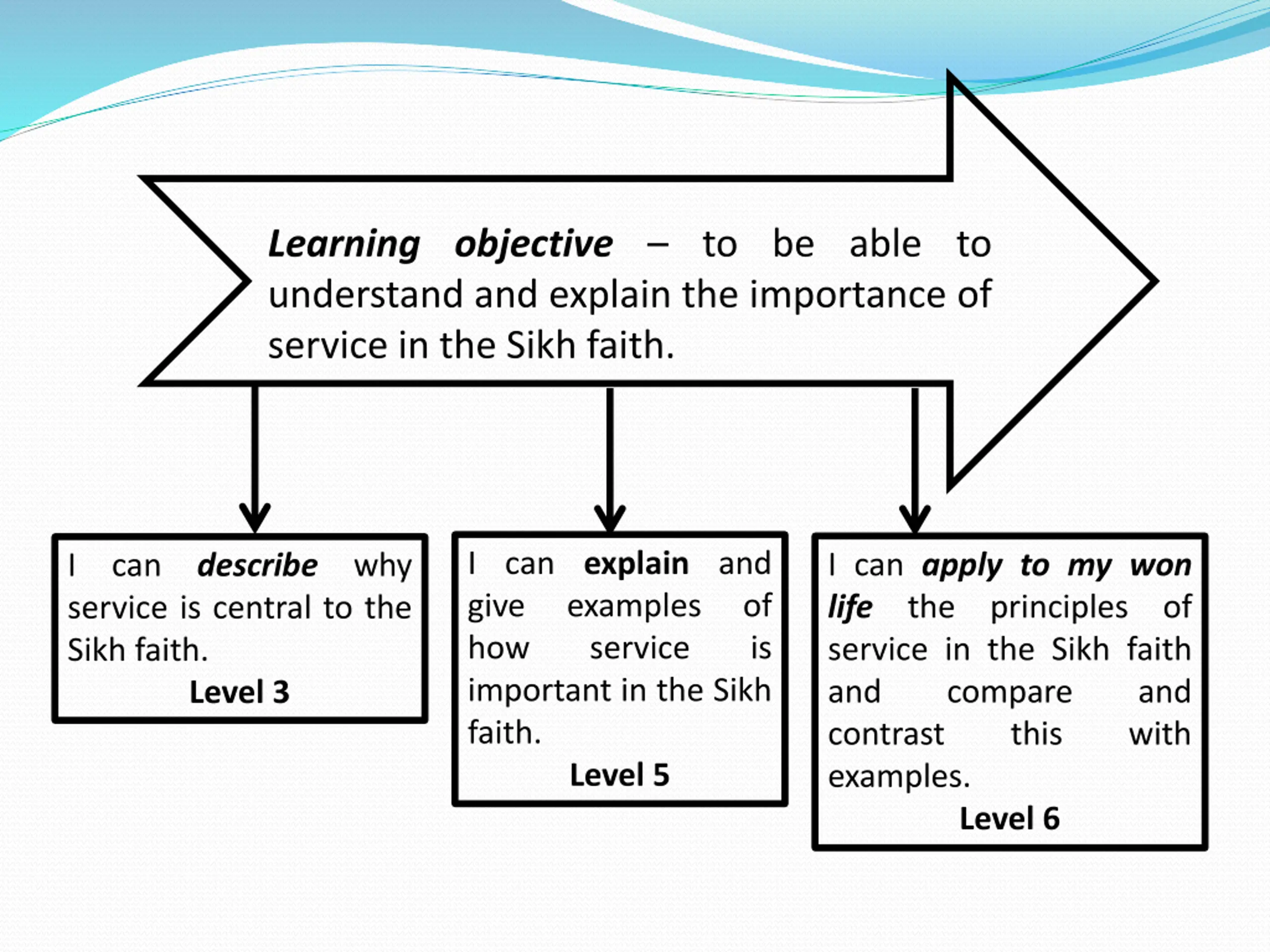 Learning objective – to be able to understand and explain the importance of service in the Sikh faith.

I can describe why service is central to the Sikh faith.
Level 3

I can explain and give examples of how service is important in the Sikh faith.
Level 5

I can apply to my won life the principles of service in the Sikh faith and compare and contrast this with examples.
Level 6